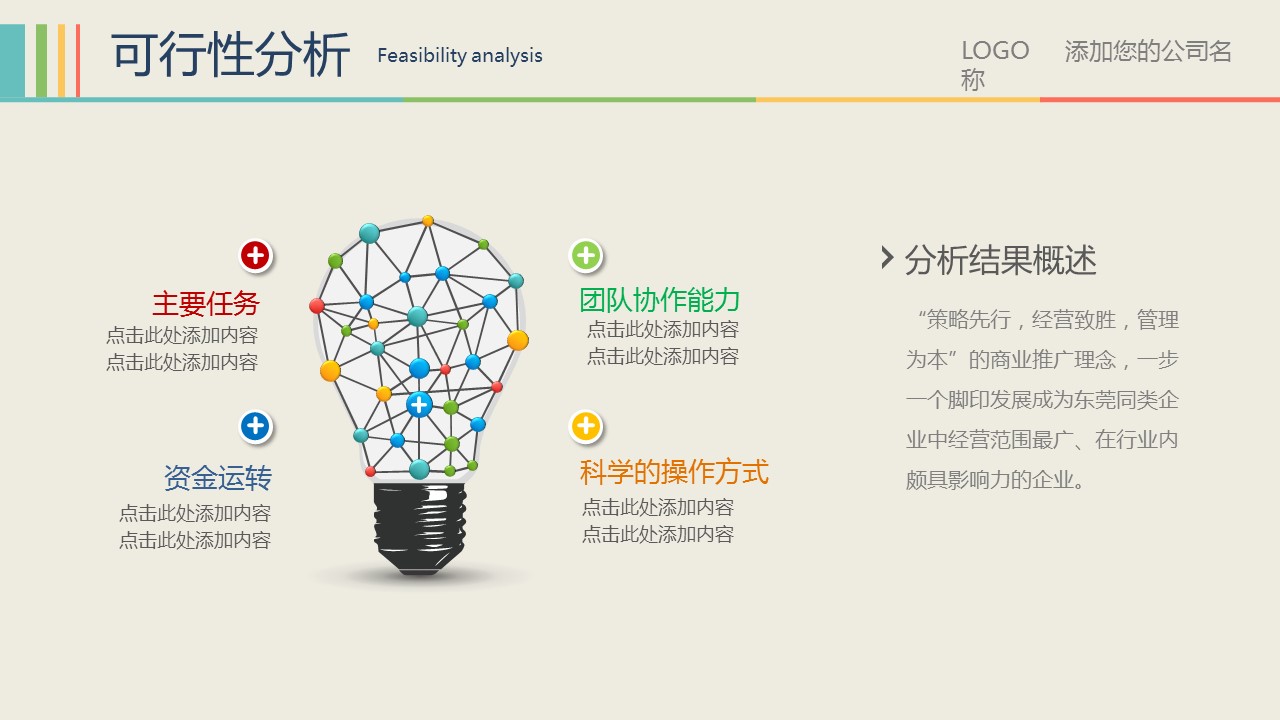 可行性分析 Feasibility analysis

LOGO 添加您的公司名称

主要任务
点击此处添加内容
点击此处添加内容

资金运转
点击此处添加内容
点击此处添加内容

团队协作能力
点击此处添加内容
点击此处添加内容

科学的操作方式
点击此处添加内容
点击此处添加内容

分析结果概述

“策略先行，经营致胜，管理为本”的商业推广理念，一步一个脚印发展成为东莞同类企业中经营范围最广、在行业内颇具影响力的企业。